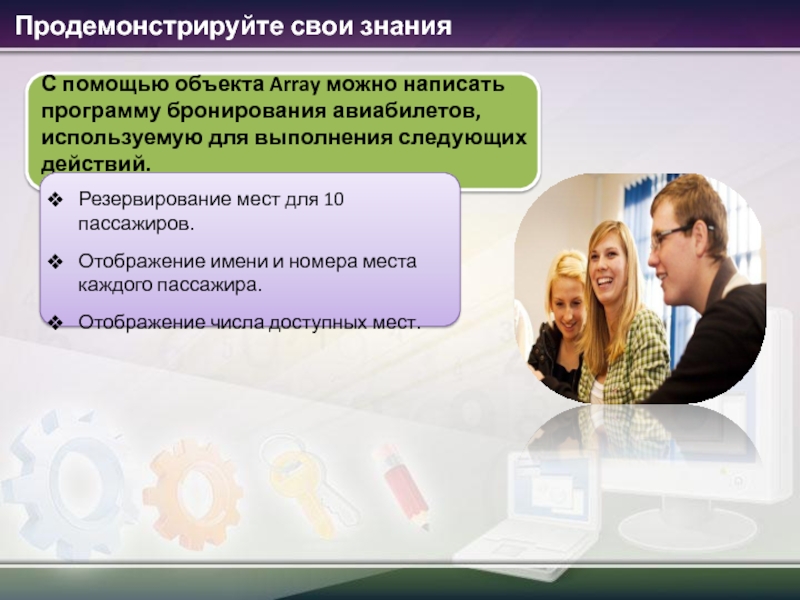 Продемонстрируйте свои знания

С помощью объекта Array можно написать программу бронирования авиабилетов, используемую для выполнения следующих действий.

❖ Резервирование мест для 10 пассажиров.

❖ Отображение имени и номера места каждого пассажира.

❖ Отображение числа доступных мест.